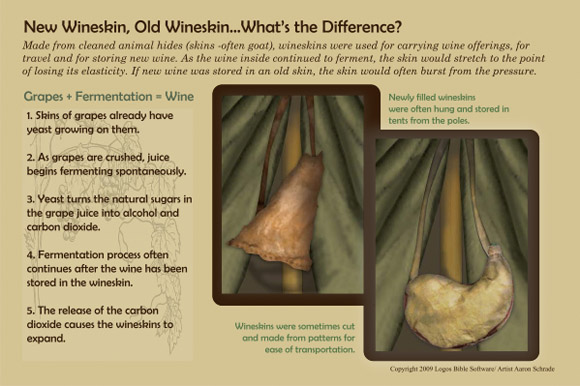 New Wineskin, Old Wineskin...What's the Difference?

Made from cleaned animal hides (skins -often goat), wineskins were used for carrying wine offerings, for travel and for storing new wine. As the wine inside continued to ferment, the skin would stretch to the point of losing its elasticity. If new wine was stored in an old skin, the skin would often burst from the pressure.

Grapes + Fermentation = Wine

1. Skins of grapes already have yeast growing on them.

2. As grapes are crushed, juice begins fermenting spontaneously.

3. Yeast turns the natural sugars in the grape juice into alcohol and carbon dioxide.

4. Fermentation process often continues after the wine has been stored in the wineskin.

5. The release of the carbon dioxide causes the wineskins to expand.

Newly filled wineskins were often hung and stored in tents from the poles.

Wineskins were sometimes cut and made from patterns for ease of transportation.

Copyright 2009 Logos Bible Software/ Artist Aaron Schrade